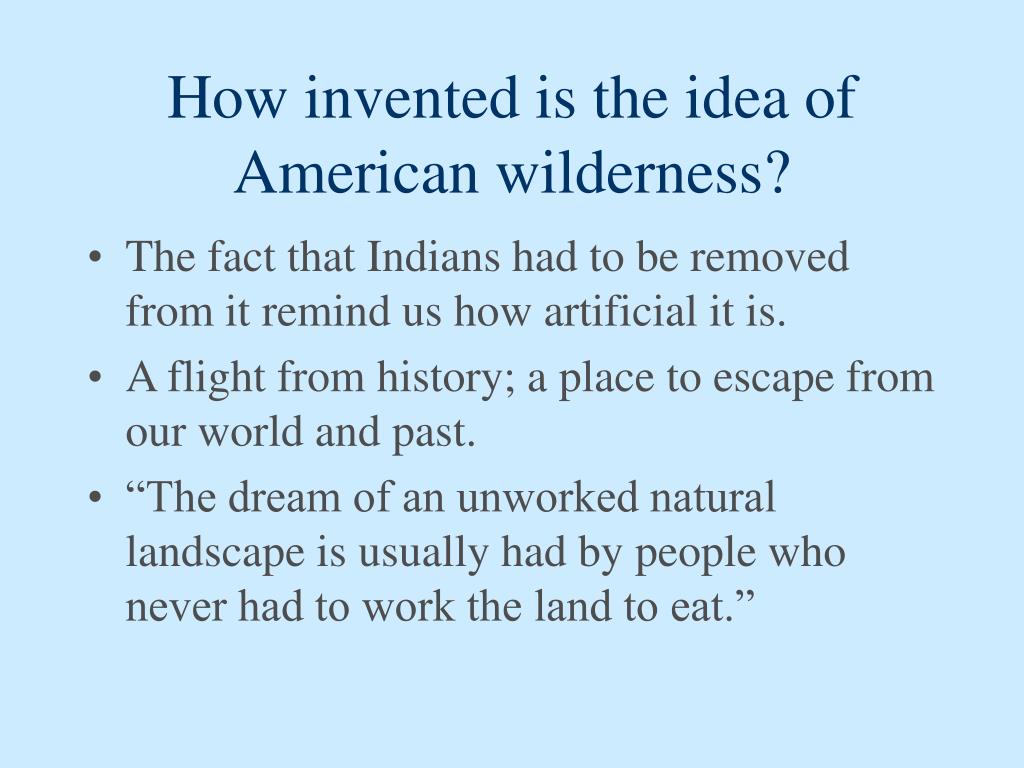 How invented is the idea of American wilderness?

• The fact that Indians had to be removed from it remind us how artificial it is.
• A flight from history; a place to escape from our world and past.
• “The dream of an unworked natural landscape is usually had by people who never had to work the land to eat.”